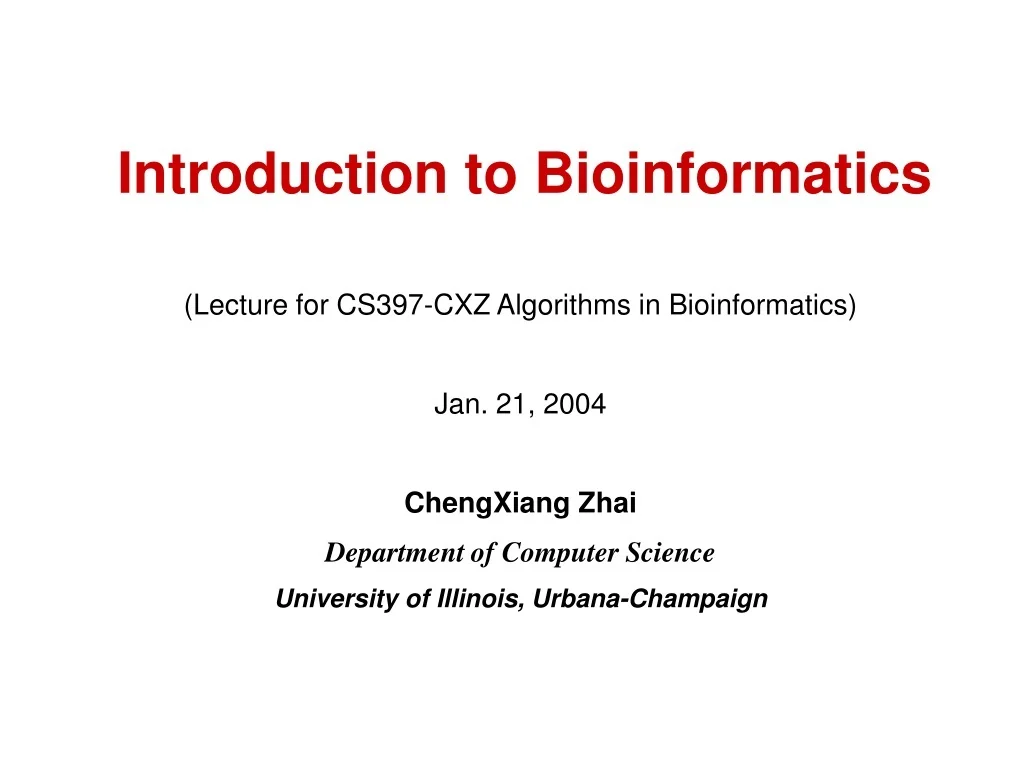 Introduction to Bioinformatics

(Lecture for CS397-CXZ Algorithms in Bioinformatics)

Jan. 21, 2004

ChengXiang Zhai

Department of Computer Science

University of Illinois, Urbana-Champaign